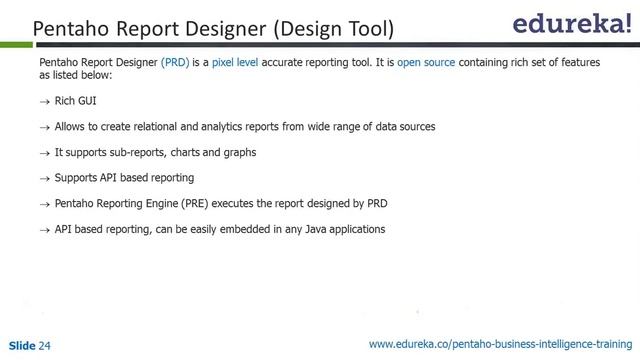 Pentaho Report Designer (Design Tool)

edureka!

Pentaho Report Designer (PRD) is a pixel level accurate reporting tool. It is open source containing rich set of features as listed below:

→ Rich GUI

→ Allows to create relational and analytics reports from wide range of data sources

→ It supports sub-reports, charts and graphs

→ Supports API based reporting

→ Pentaho Reporting Engine (PRE) executes the report designed by PRD

→ API based reporting, can be easily embedded in any Java applications

Slide 24

www.edureka.co/pentaho-business-intelligence-training